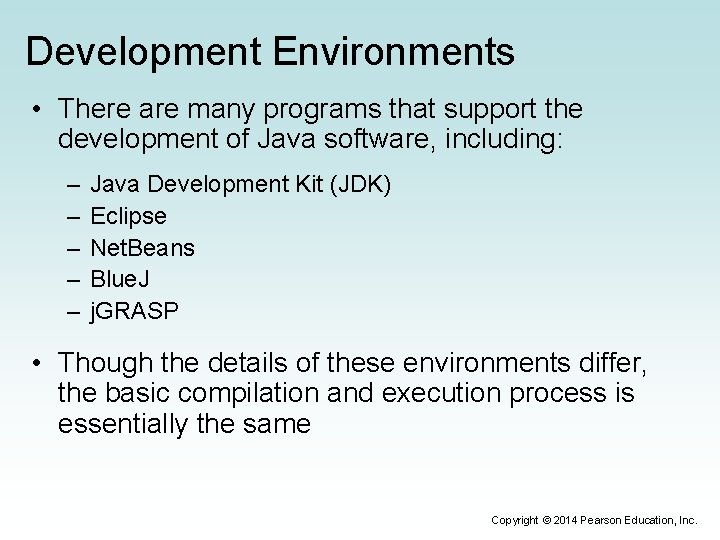 Development Environments

• There are many programs that support the development of Java software, including:

– Java Development Kit (JDK)
– Eclipse
– NetBeans
– BlueJ
– jGRASP

• Though the details of these environments differ, the basic compilation and execution process is essentially the same

Copyright © 2014 Pearson Education, Inc.